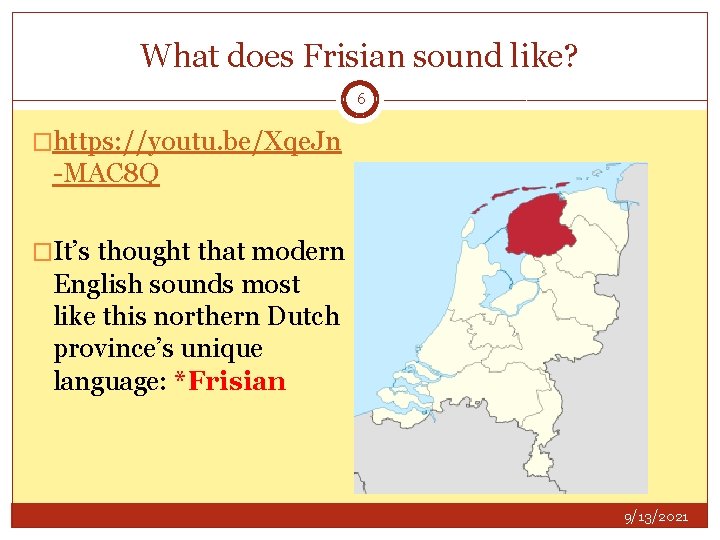 What does Frisian sound like?

6

□https://youtu.be/XqeJn-MAC8Q

□It's thought that modern English sounds most like this northern Dutch province's unique language: *Frisian

9/13/2021